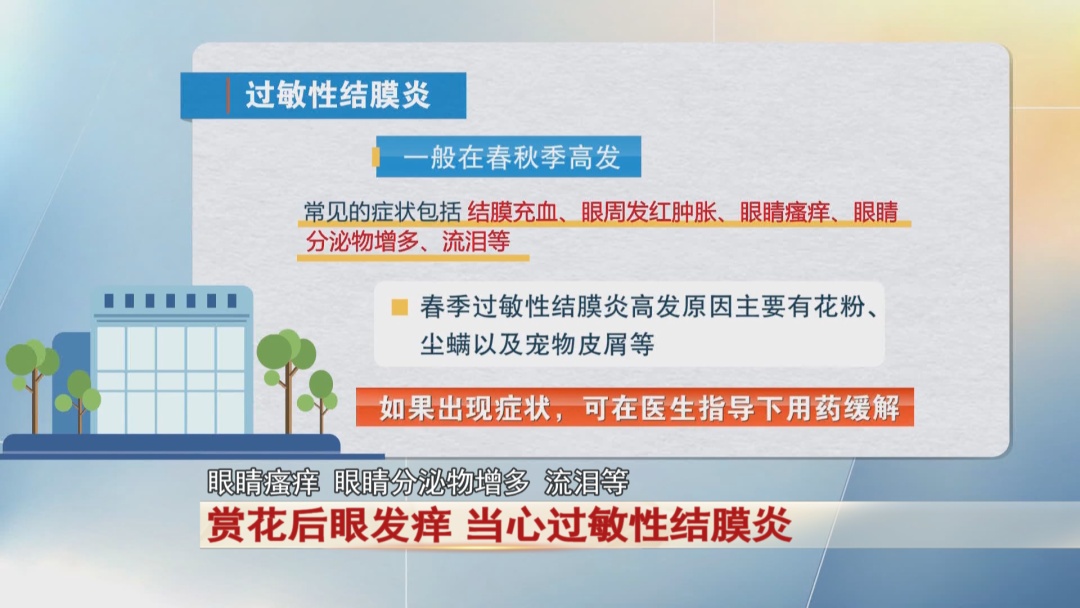 过敏性结膜炎

一般在春秋季高发

常见的症状包括 结膜充血、眼周发红肿胀、眼睛瘙痒、眼睛分泌物增多、流泪等

春季过敏性结膜炎高发原因主要有花粉、尘螨以及宠物皮屑等

如果出现症状，可在医生指导下用药缓解

眼睛瘙痒 眼睛分泌物增多 流泪等

赏花后眼发痒 当心过敏性结膜炎